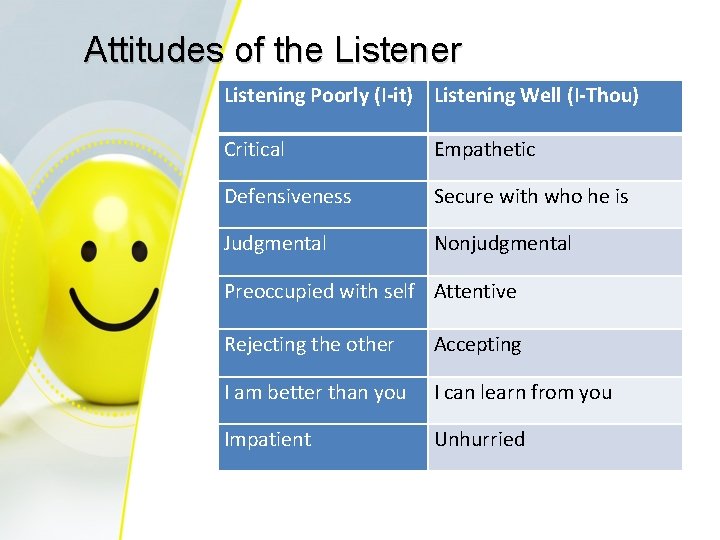 Attitudes of the Listener

| Listening Poorly (I-it) | Listening Well (I-Thou) |
|---|---|
| Critical | Empathetic |
| Defensiveness | Secure with who he is |
| Judgmental | Nonjudgmental |
| Preoccupied with self | Attentive |
| Rejecting the other | Accepting |
| I am better than you | I can learn from you |
| Impatient | Unhurried |